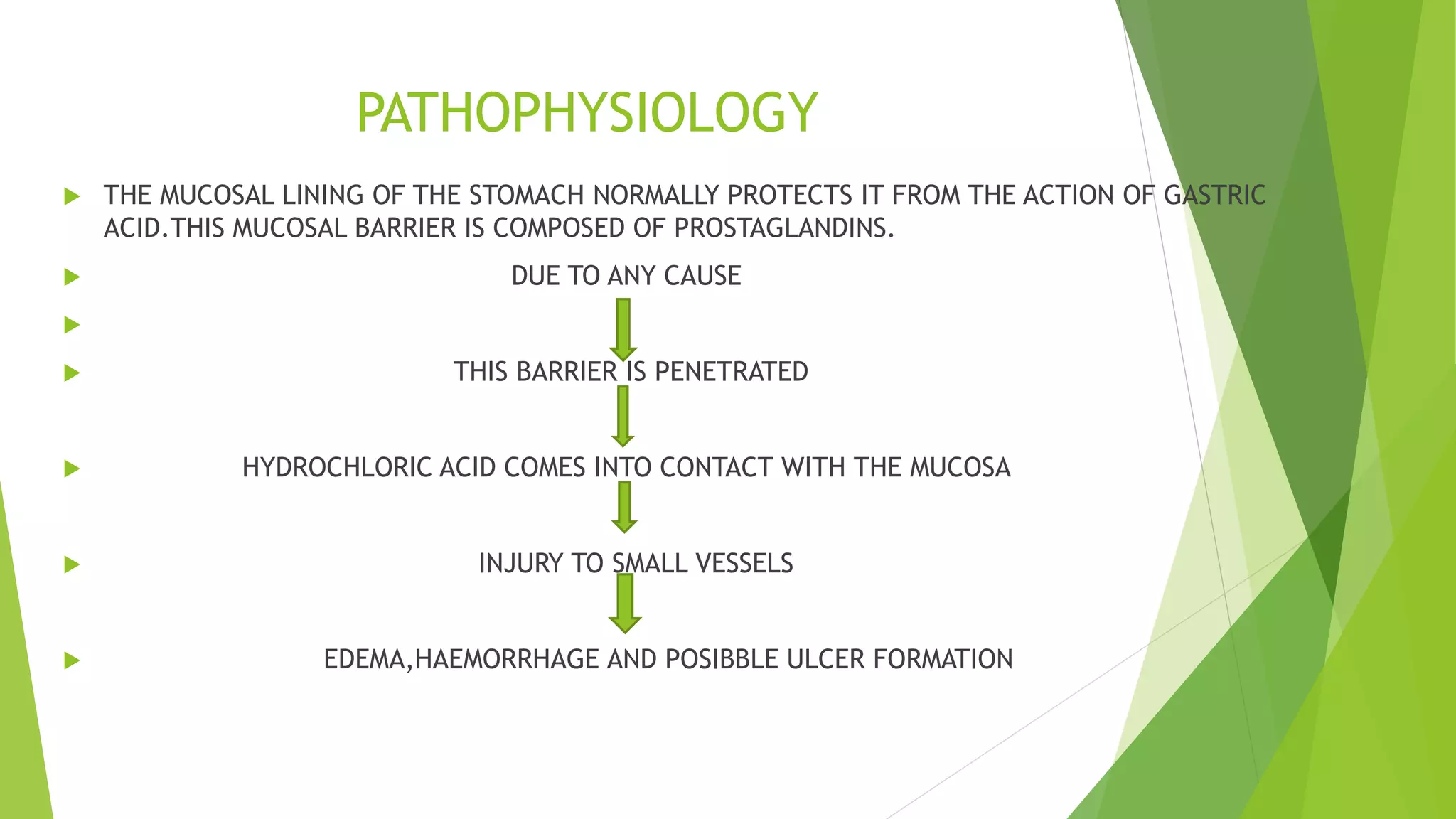 PATHOPHYSIOLOGY

THE MUCOSAL LINING OF THE STOMACH NORMALLY PROTECTS IT FROM THE ACTION OF GASTRIC ACID.THIS MUCOSAL BARRIER IS COMPOSED OF PROSTAGLANDINS.

DUE TO ANY CAUSE

THIS BARRIER IS PENETRATED

HYDROCHLORIC ACID COMES INTO CONTACT WITH THE MUCOSA

INJURY TO SMALL VESSELS

EDEMA,HAEMORRHAGE AND POSIBBLE ULCER FORMATION